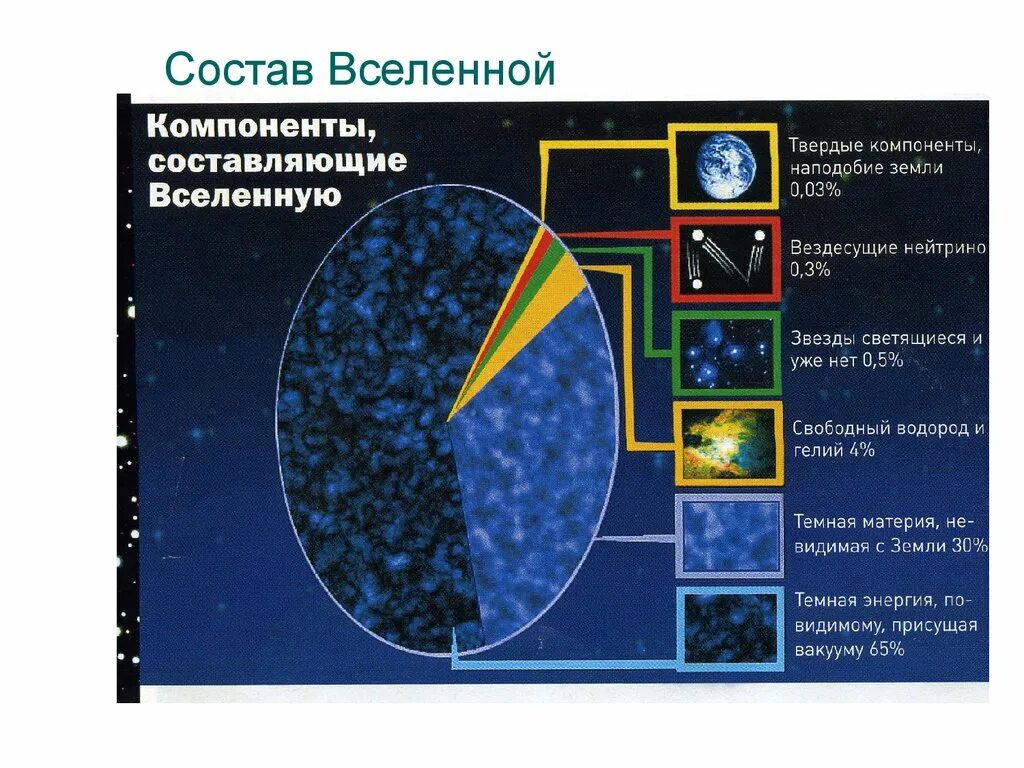 Состав Вселенной

Компоненты, составляющие Вселенную

Твердые компоненты, наподобие земли 0,03%

Вездесущие нейтрино 0,3%

Звезды светящиеся и уже нет 0,5%

Свободный водород и гелий 4%

Темная материя, невидимая с Земли 30%

Темная энергия, по-видимому, присущая вакууму 65%